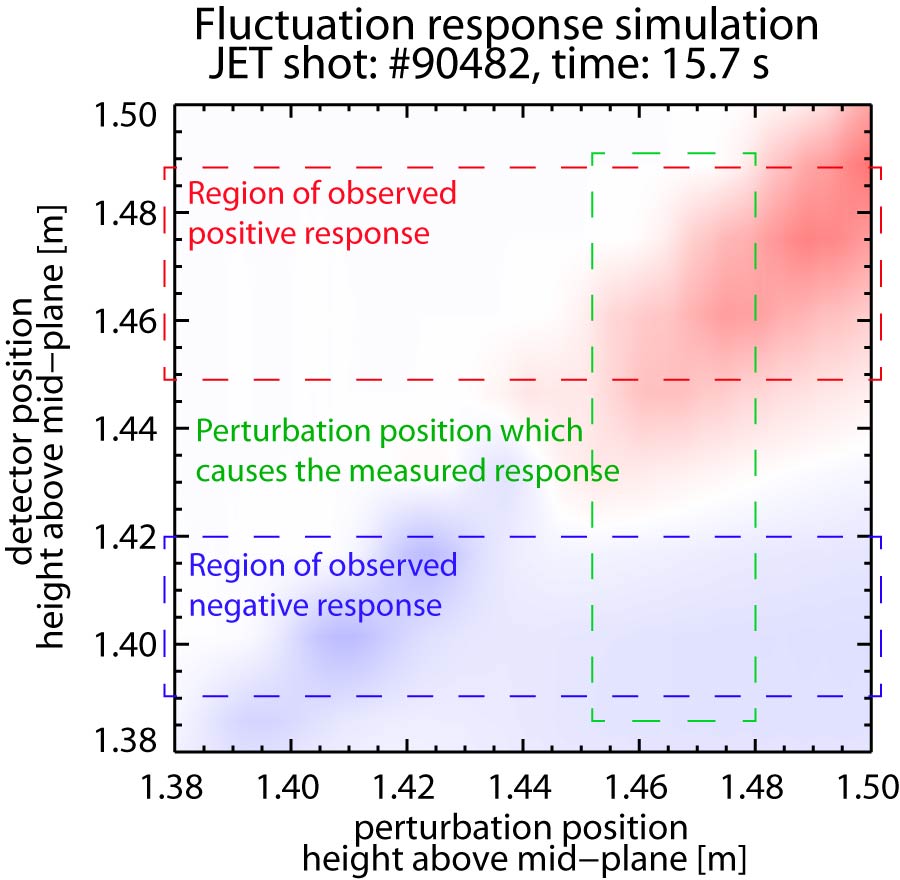 Fluctuation response simulation
JET shot: #90482, time: 15.7 s

detector position
height above mid−plane [m]

1.50
1.48
1.46
1.44
1.42
1.40
1.38

Region of observed positive response

Perturbation position which causes the measured response

Region of observed negative response

1.38 1.40 1.42 1.44 1.46 1.48 1.50

perturbation position
height above mid−plane [m]